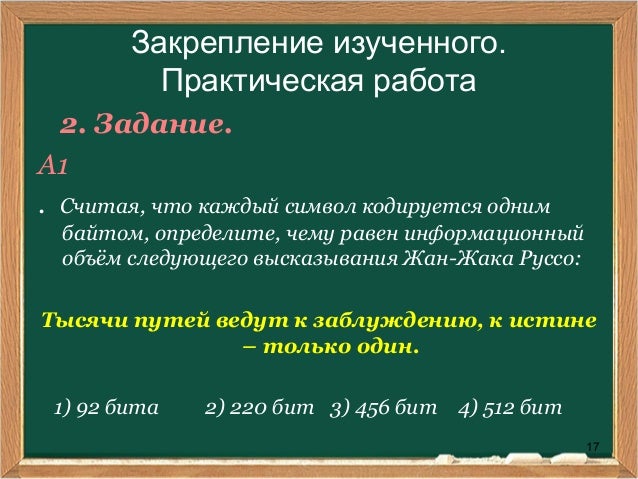 Закрепление изученного. Практическая работа

2. Задание.

А1

. Считая, что каждый символ кодируется одним байтом, определите, чему равен информационный объём следующего высказывания Жан-Жака Руссо:

Тысячи путей ведут к заблуждению, к истине – только один.

1) 92 бита 2) 220 бит 3) 456 бит 4) 512 бит

17